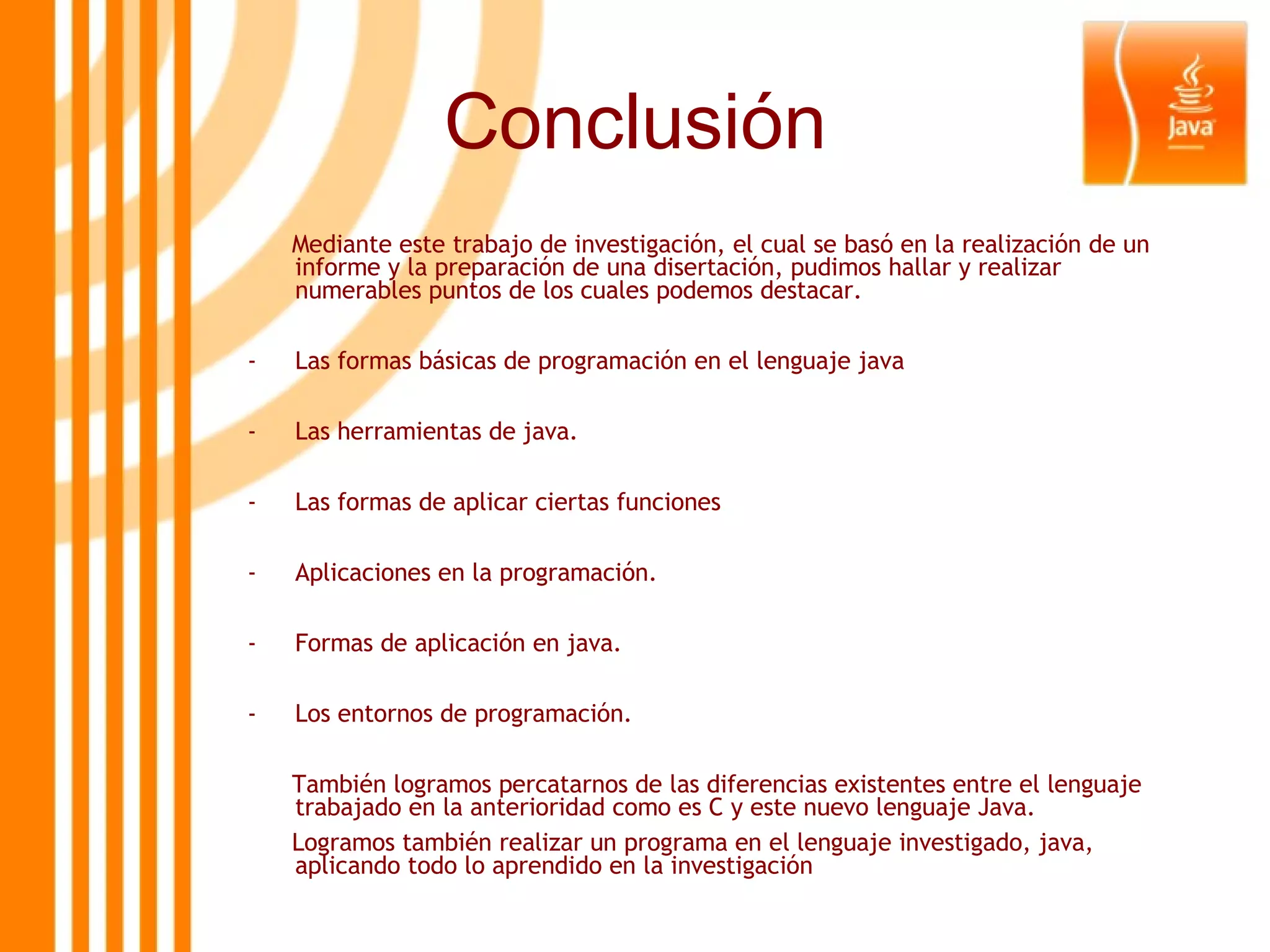 Conclusión

Java

Mediante este trabajo de investigación, el cual se basó en la realización de un informe y la preparación de una disertación, pudimos hallar y realizar numerables puntos de los cuales podemos destacar.

- Las formas básicas de programación en el lenguaje java
- Las herramientas de java.
- Las formas de aplicar ciertas funciones
- Aplicaciones en la programación.
- Formas de aplicación en java.
- Los entornos de programación.

También logramos percatarnos de las diferencias existentes entre el lenguaje trabajado en la anterioridad como es C y este nuevo lenguaje Java.

Logramos también realizar un programa en el lenguaje investigado, java, aplicando todo lo aprendido en la investigación